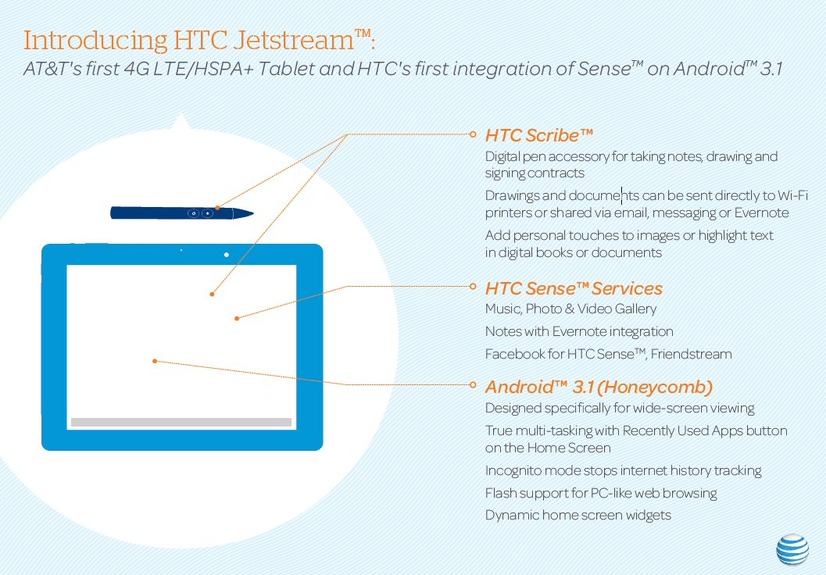 Introducing HTC Jetstream™:
AT&T's first 4G LTE/HSPA+ Tablet and HTC's first integration of Sense™ on Android™ 3.1

HTC Scribe™
Digital pen accessory for taking notes, drawing and signing contracts
Drawings and documents can be sent directly to Wi-Fi printers or shared via email, messaging or Evernote
Add personal touches to images or highlight text in digital books or documents

HTC Sense™ Services
Music, Photo & Video Gallery
Notes with Evernote integration
Facebook for HTC Sense™, Friendstream

Android™ 3.1 (Honeycomb)
Designed specifically for wide-screen viewing
True multi-tasking with Recently Used Apps button on the Home Screen
Incognito mode stops internet history tracking
Flash support for PC-like web browsing
Dynamic home screen widgets